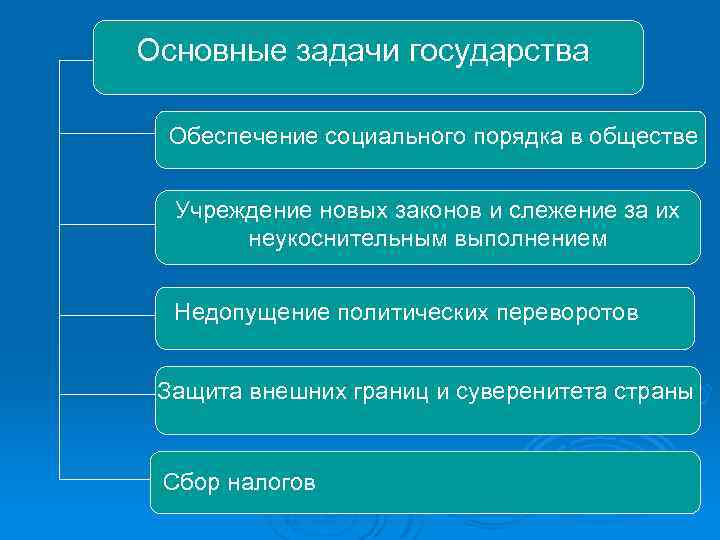 Основные задачи государства

Обеспечение социального порядка в обществе

Учреждение новых законов и слежение за их неукоснительным выполнением

Недопущение политических переворотов

Защита внешних границ и суверенитета страны

Сбор налогов